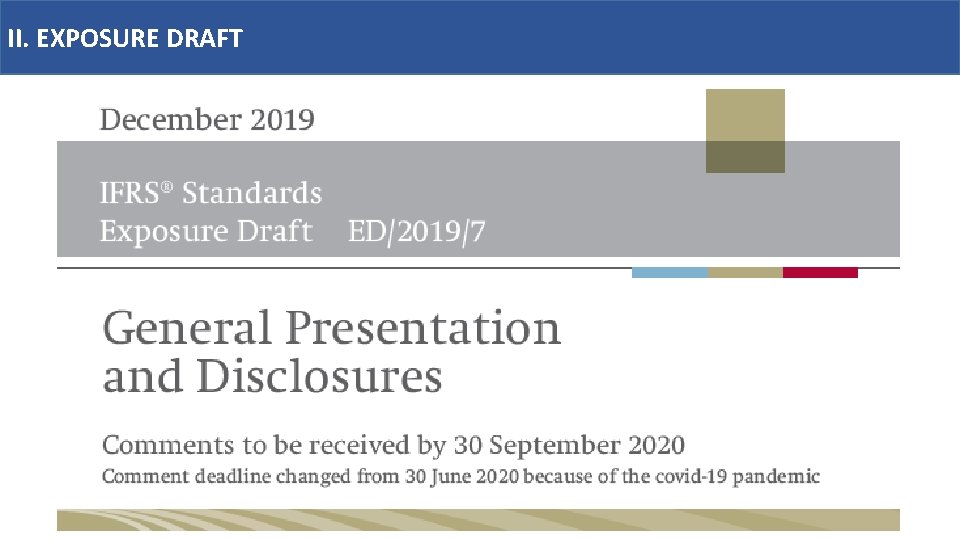 II. EXPOSURE DRAFT

December 2019

IFRS® Standards
Exposure Draft ED/2019/7

General Presentation and Disclosures

Comments to be received by 30 September 2020
Comment deadline changed from 30 June 2020 because of the covid-19 pandemic